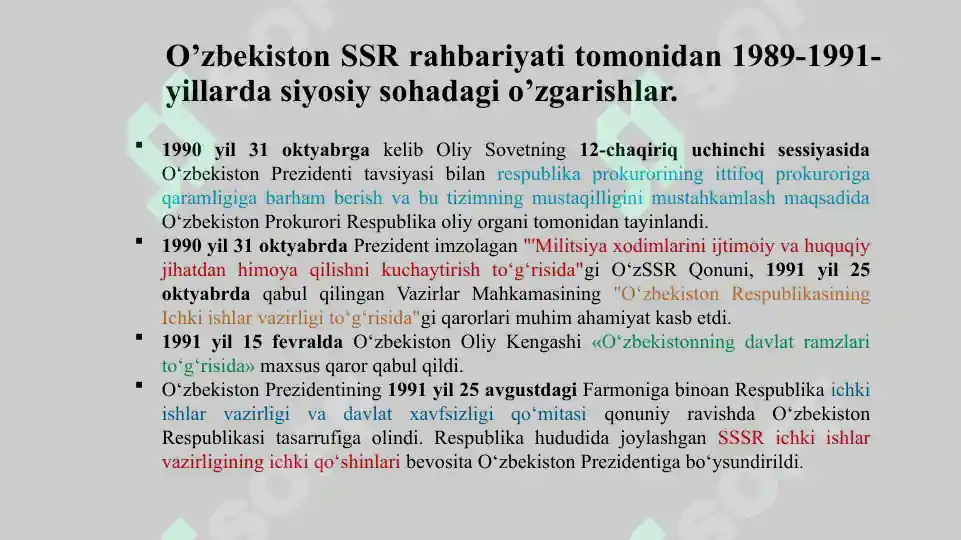 O’zbekiston SSR rahbariyati tomonidan 1989-1991-yillarda siyosiy sohadagi o’zgarishlar.

▪ 1990 yil 31 oktyabrga kelib Oliy Sovetning 12-chaqiriq uchinchi sessiyasida O‘zbekiston Prezidenti tavsiyasi bilan respublika prokurorining ittifoq prokuroriga qaramligiga barham berish va bu tizimning mustaqilligini mustahkamlash maqsadida O‘zbekiston Prokurori Respublika oliy organi tomonidan tayinlandi.

▪ 1990 yil 31 oktyabrda Prezident imzolagan "'Militsiya xodimlarini ijtimoiy va huquqiy jihatdan himoya qilishni kuchaytirish to‘g‘risida"gi O‘zSSR Qonuni, 1991 yil 25 oktyabrda qabul qilingan Vazirlar Mahkamasining "O‘zbekiston Respublikasining Ichki ishlar vazirligi to‘g‘risida"gi qarorlari muhim ahamiyat kasb etdi.

▪ 1991 yil 15 fevralda O‘zbekiston Oliy Kengashi «O‘zbekistonning davlat ramzlari to‘g‘risida» maxsus qaror qabul qildi.

▪ O‘zbekiston Prezidentining 1991 yil 25 avgustdagi Farmoniga binoan Respublika ichki ishlar vazirligi va davlat xavfsizligi qo‘mitasi qonuniy ravishda O‘zbekiston Respublikasi tasarrufiga olindi. Respublika hududida joylashgan SSSR ichki ishlar vazirligining ichki qo‘shinlari bevosita O‘zbekiston Prezidentiga bo‘ysundirildi.